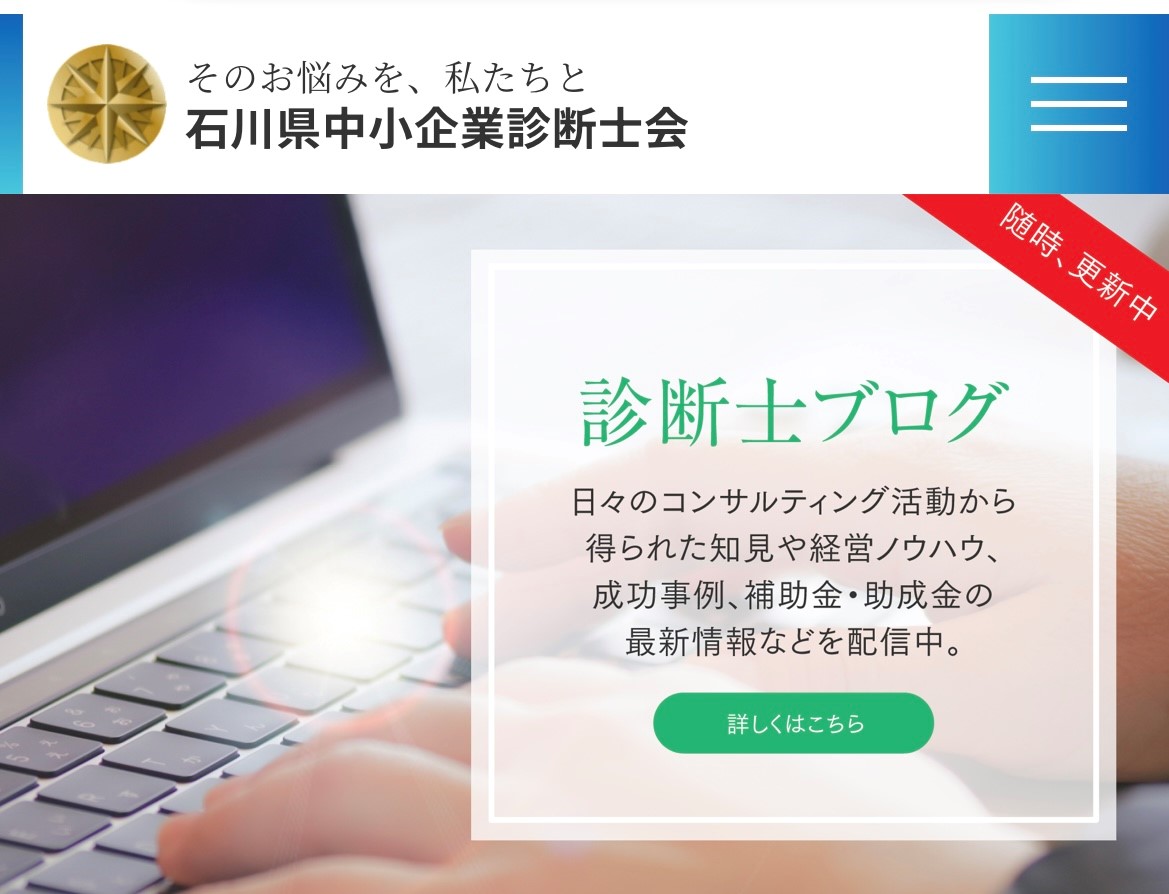 そのお悩みを、私たちと
石川県中小企業診断士会

随時、更新中

診断士ブログ

日々のコンサルティング活動から得られた知見や経営ノウハウ、成功事例、補助金・助成金の最新情報などを配信中。

詳しくはこちら